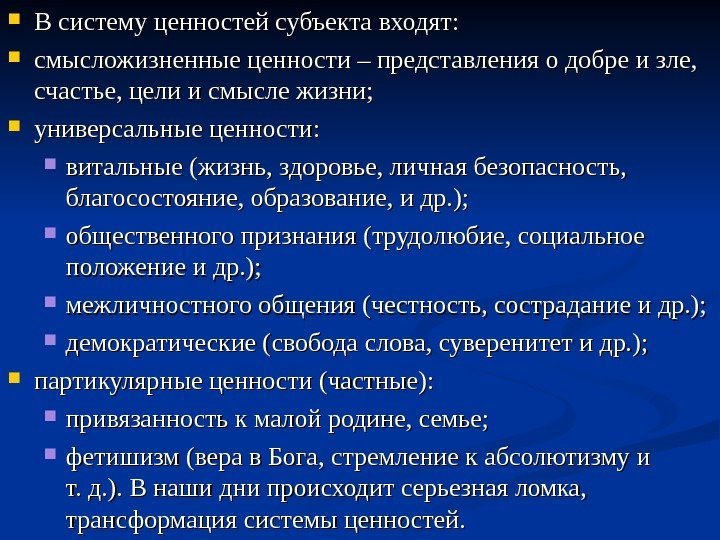 В систему ценностей субъекта входят:

смысложизненные ценности – представления о добре и зле, счастье, цели и смысле жизни;

универсальные ценности:

витальные (жизнь, здоровье, личная безопасность, благосостояние, образование, и др.);

общественного признания (трудолюбие, социальное положение и др.);

межличностного общения (честность, сострадание и др.);

демократические (свобода слова, суверенитет и др.);

партикулярные ценности (частные):

привязанность к малой родине, семье;

фетишизм (вера в Бога, стремление к абсолютизму и т. д.). В наши дни происходит серьезная ломка, трансформация системы ценностей.